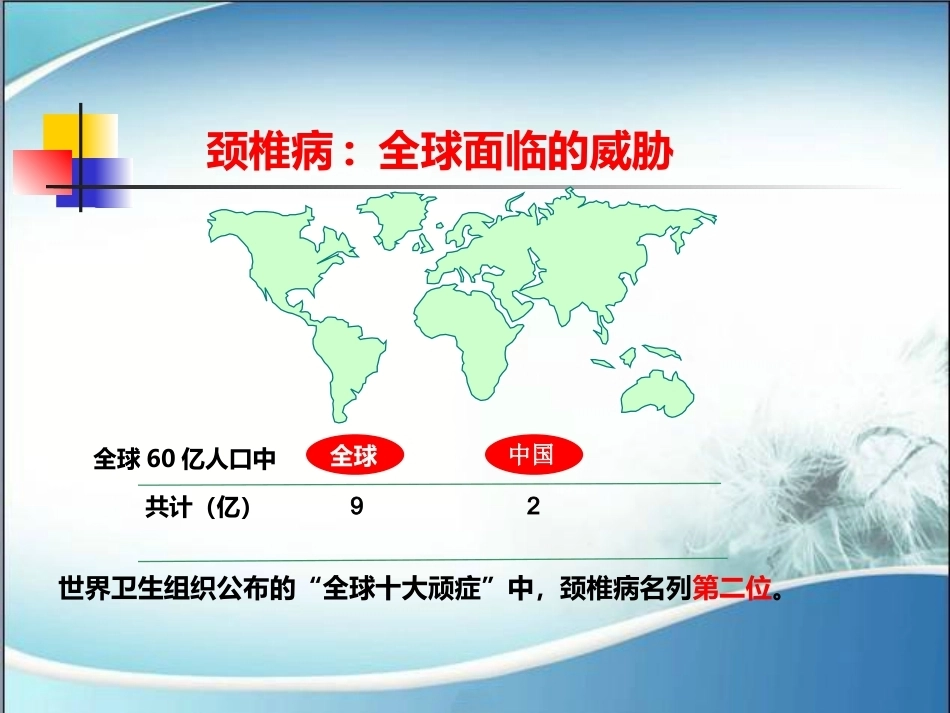 颈椎病：全球面临的威胁

| 全球 60 亿人口中 | 全球 | 中国 |
|---|---|---|
| 共计（亿） | 9 | 2 |

世界卫生组织公布的“全球十大顽症”中，颈椎病名列第二位。